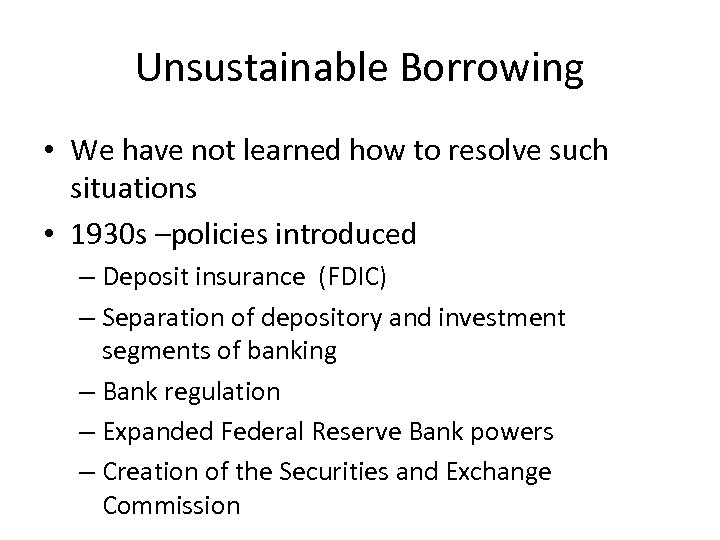 Unsustainable Borrowing

• We have not learned how to resolve such situations
• 1930s –policies introduced
– Deposit insurance (FDIC)
– Separation of depository and investment segments of banking
– Bank regulation
– Expanded Federal Reserve Bank powers
– Creation of the Securities and Exchange Commission